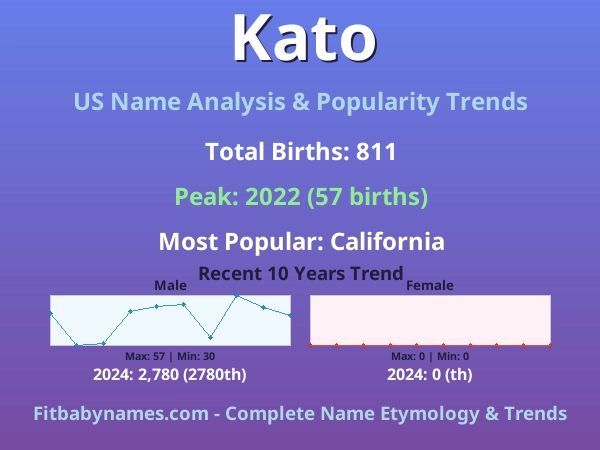 Kato

US Name Analysis & Popularity Trends

Total Births: 811

Peak: 2022 (57 births)

Most Popular: California

Recent 10 Years Trend

Male

Max: 57 | Min: 30

2024: 2,780 (2780th)

Female

Max: 0 | Min: 0

2024: 0 (th)

Fitbabynames.com - Complete Name Etymology & Trends